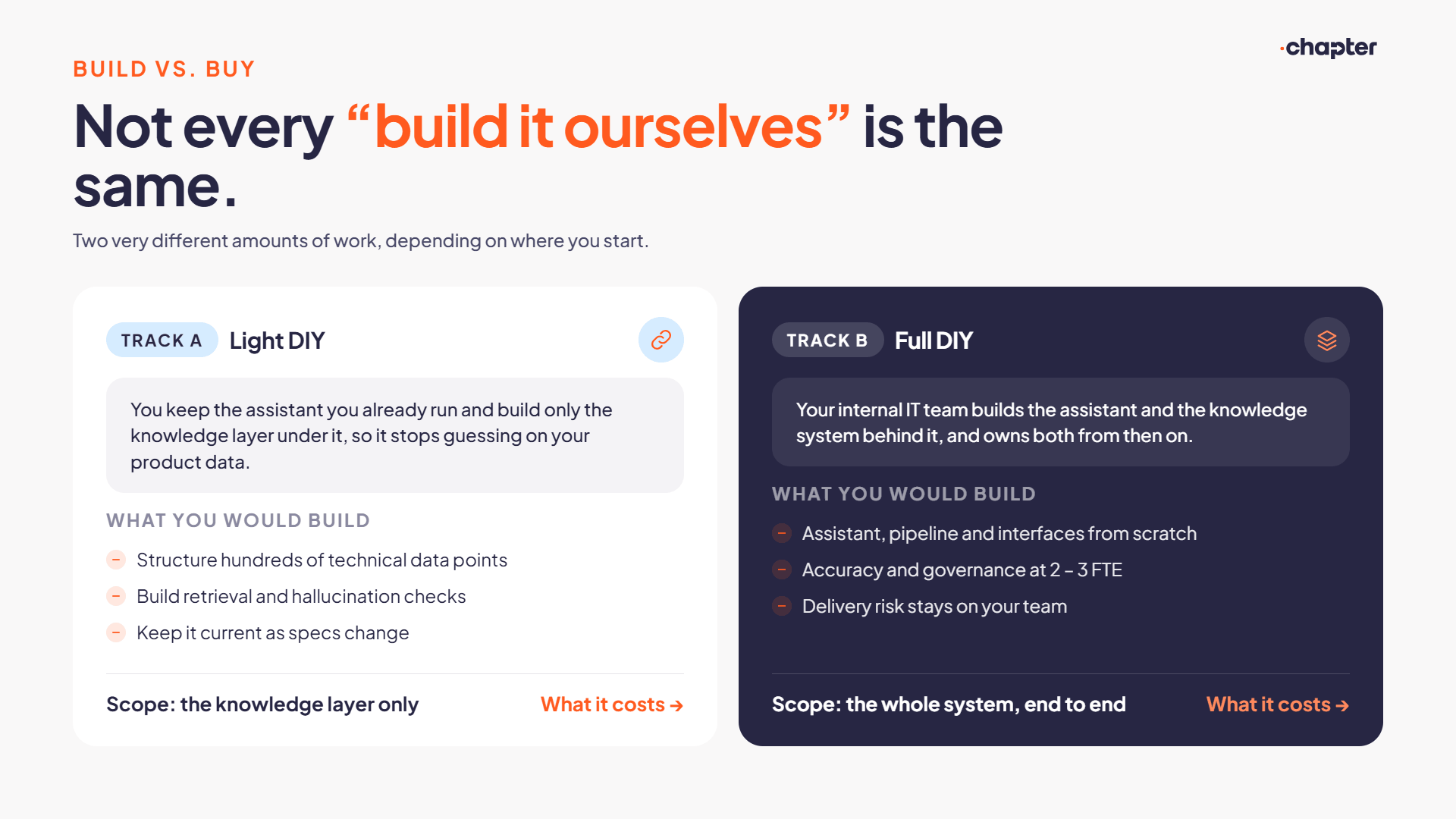 ·chapter

BUILD VS. BUY

Not every "build it ourselves" is the same.

Two very different amounts of work, depending on where you start.

TRACK A Light DIY

You keep the assistant you already run and build only the knowledge layer under it, so it stops guessing on your product data.

WHAT YOU WOULD BUILD

- Structure hundreds of technical data points
- Build retrieval and hallucination checks
- Keep it current as specs change

Scope: the knowledge layer only

What it costs →

TRACK B Full DIY

Your internal IT team builds the assistant and the knowledge system behind it, and owns both from then on.

WHAT YOU WOULD BUILD

- Assistant, pipeline and interfaces from scratch
- Accuracy and governance at 2 – 3 FTE
- Delivery risk stays on your team

Scope: the whole system, end to end

What it costs →